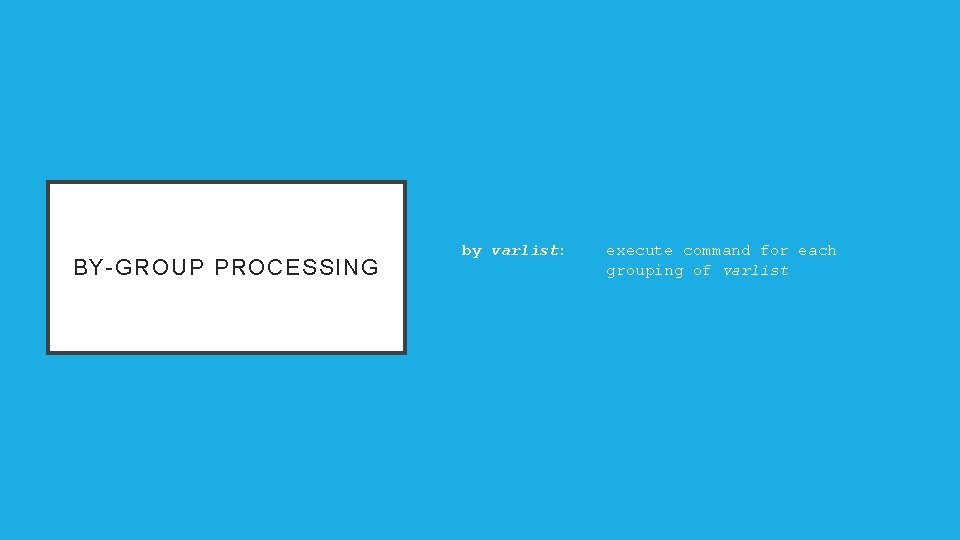 BY-GROUP PROCESSING

by varlist: execute command for each grouping of varlist